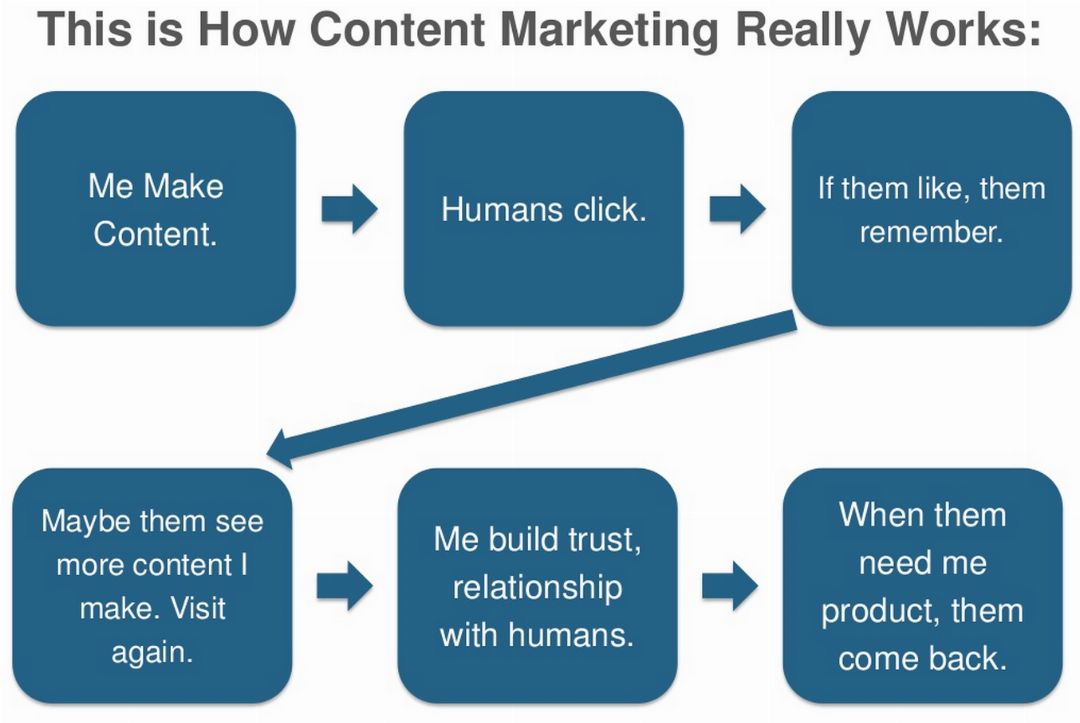 This is How Content Marketing Really Works:

Me Make Content.

Humans click.

If them like, them remember.

Maybe them see more content I make. Visit again.

Me build trust, relationship with humans.

When them need me product, them come back.